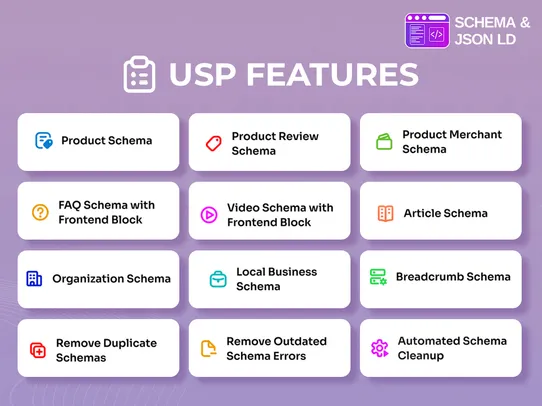 SCHEMA & JSON LD

USP FEATURES

Product Schema

Product Review Schema

Product Merchant Schema

FAQ Schema with Frontend Block

Video Schema with Frontend Block

Article Schema

Organization Schema

Local Business Schema

Breadcrumb Schema

Remove Duplicate Schemas

Remove Outdated Schema Errors

Automated Schema Cleanup